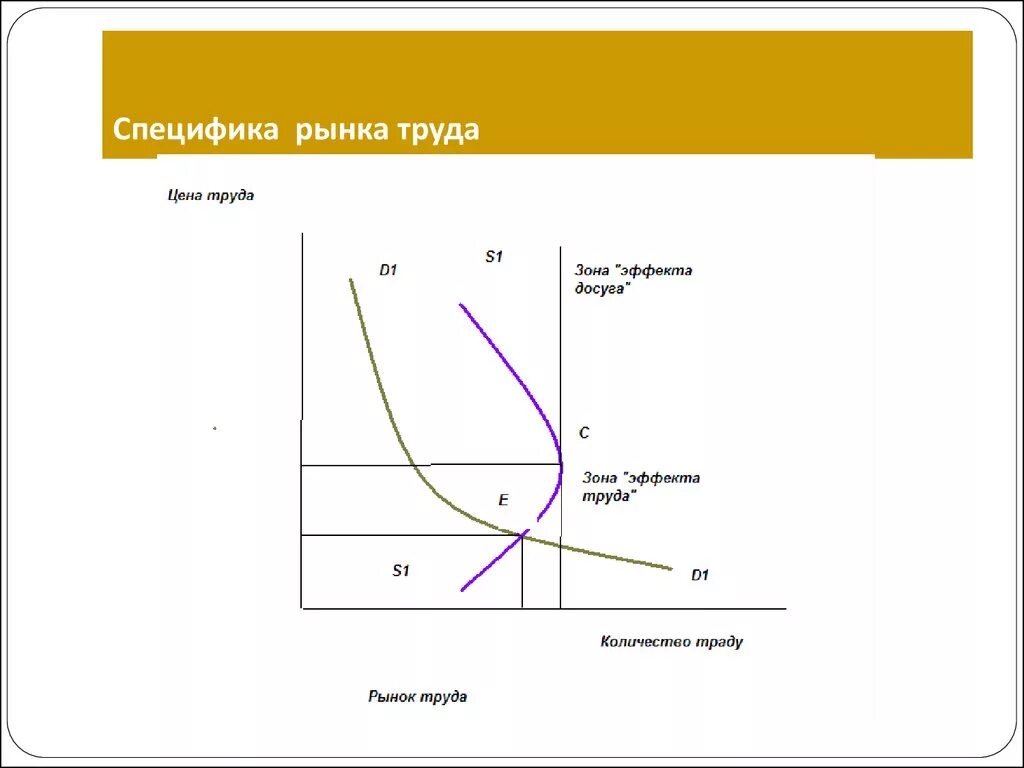 Специфика рынка труда

Цена труда

D1

S1

Зона "эффекта досуга"

C

Зона "эффекта труда"

E

S1

D1

Количество траду

Рынок труда